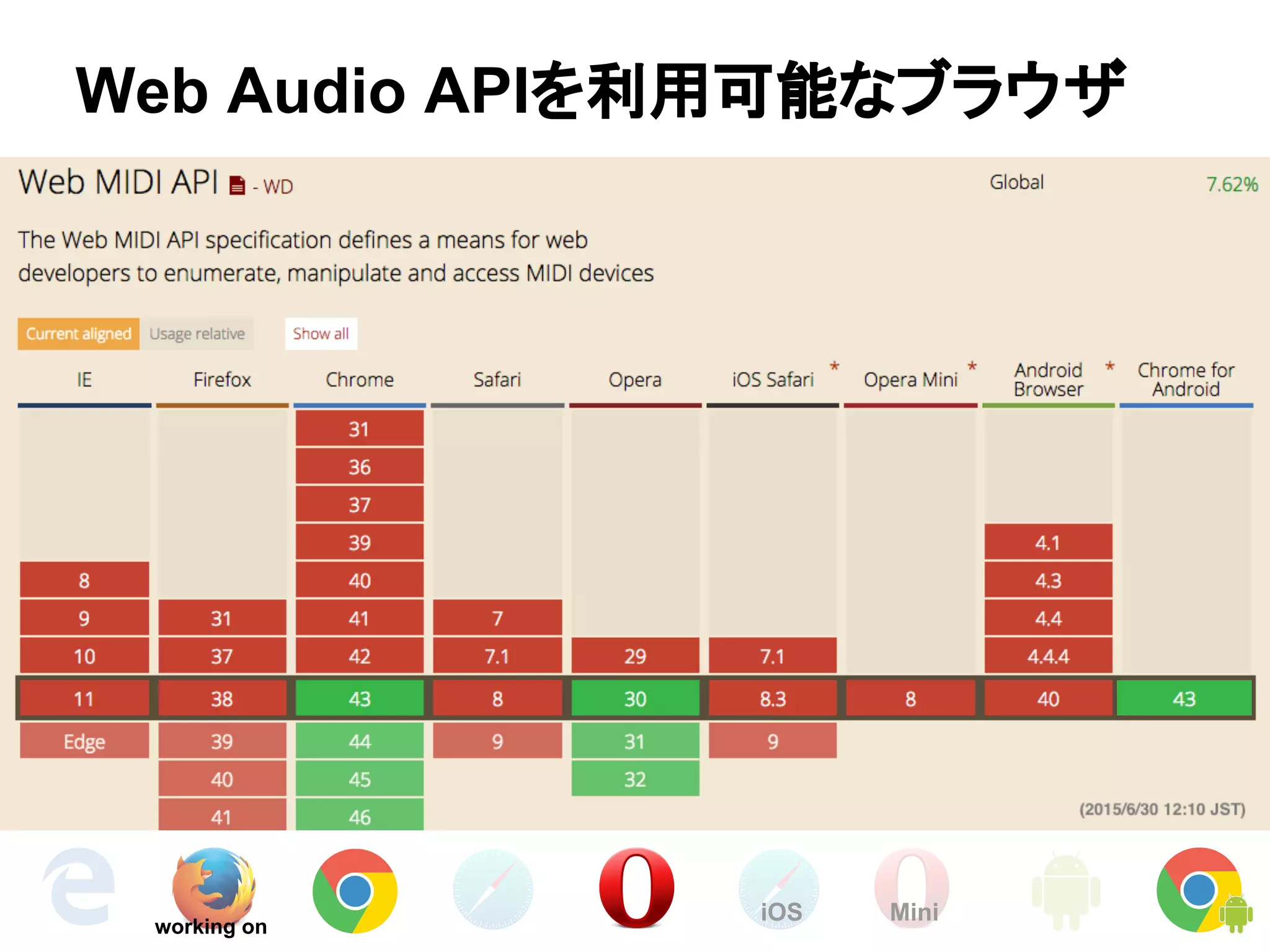 Web Audio APIを利用可能なブラウザ

Web MIDI API - WD

Global 7.62%

The Web MIDI API specification defines a means for web developers to enumerate, manipulate and access MIDI devices

Current aligned Usage relative Show all

| IE | Firefox | Chrome | Safari | Opera | iOS Safari * | Opera Mini * | Android Browser * | Chrome for Android |
|---|---|---|---|---|---|---|---|---|
| | | 31 | | | | | | |
| | | 36 | | | | | | |
| | | 37 | | | | | | |
| | | 39 | | | | | 4.1 | |
| 8 | | 40 | | | | | 4.3 | |
| 9 | 31 | 41 | 7 | | | | 4.4 | |
| 10 | 37 | 42 | 7.1 | 29 | 7.1 | | 4.4.4 | |
| 11 | 38 | 43 | 8 | 30 | 8.3 | 8 | 40 | 43 |
| Edge | 39 | 44 | 9 | 31 | 9 | | | |
| | 40 | 45 | | 32 | | | | |
| | 41 | 46 | | | | | | |

(2015/6/30 12:10 JST)

working on

iOS

Mini